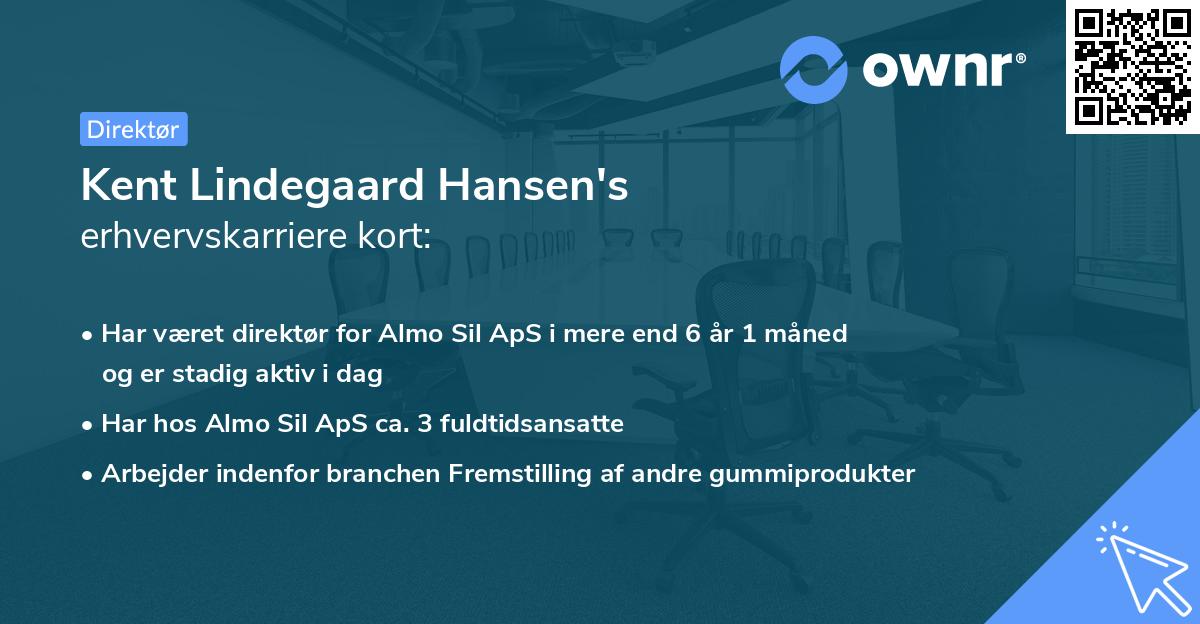 ownr®

Direktør

Kent Lindegaard Hansen's
erhvervskarriere kort:

• Har været direktør for Almo Sil ApS i mere end 6 år 1 måned og er stadig aktiv i dag
• Har hos Almo Sil ApS ca. 3 fuldtidsansatte
• Arbejder indenfor branchen Fremstilling af andre gummiprodukter